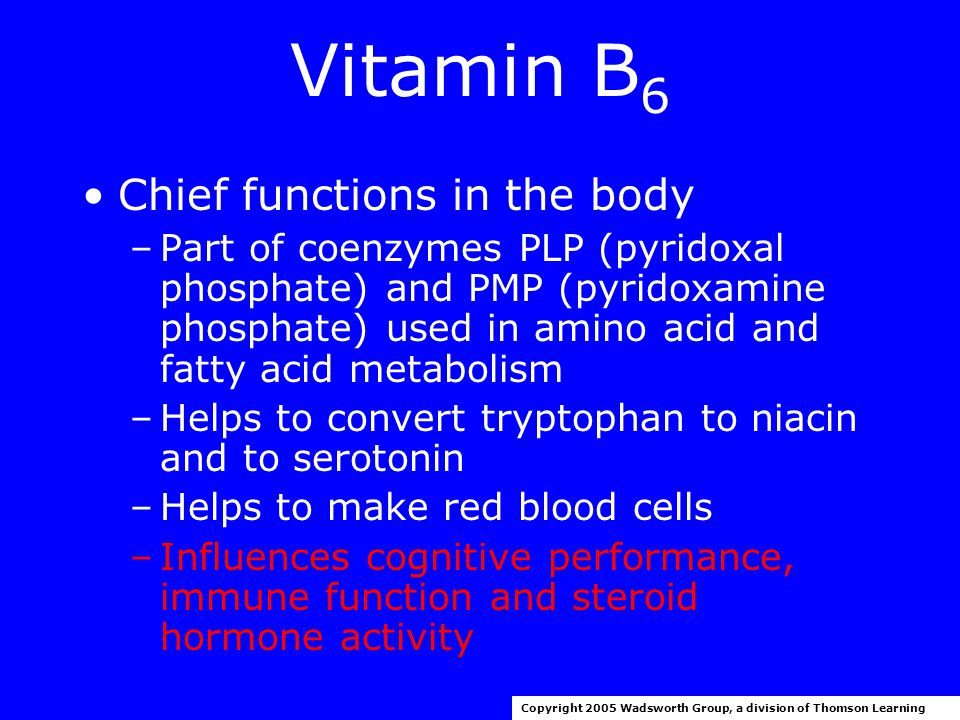 Vitamin $B_6$

• Chief functions in the body
– Part of coenzymes PLP (pyridoxal phosphate) and PMP (pyridoxamine phosphate) used in amino acid and fatty acid metabolism
– Helps to convert tryptophan to niacin and to serotonin
– Helps to make red blood cells
– Influences cognitive performance, immune function and steroid hormone activity

Copyright 2005 Wadsworth Group, a division of Thomson Learning